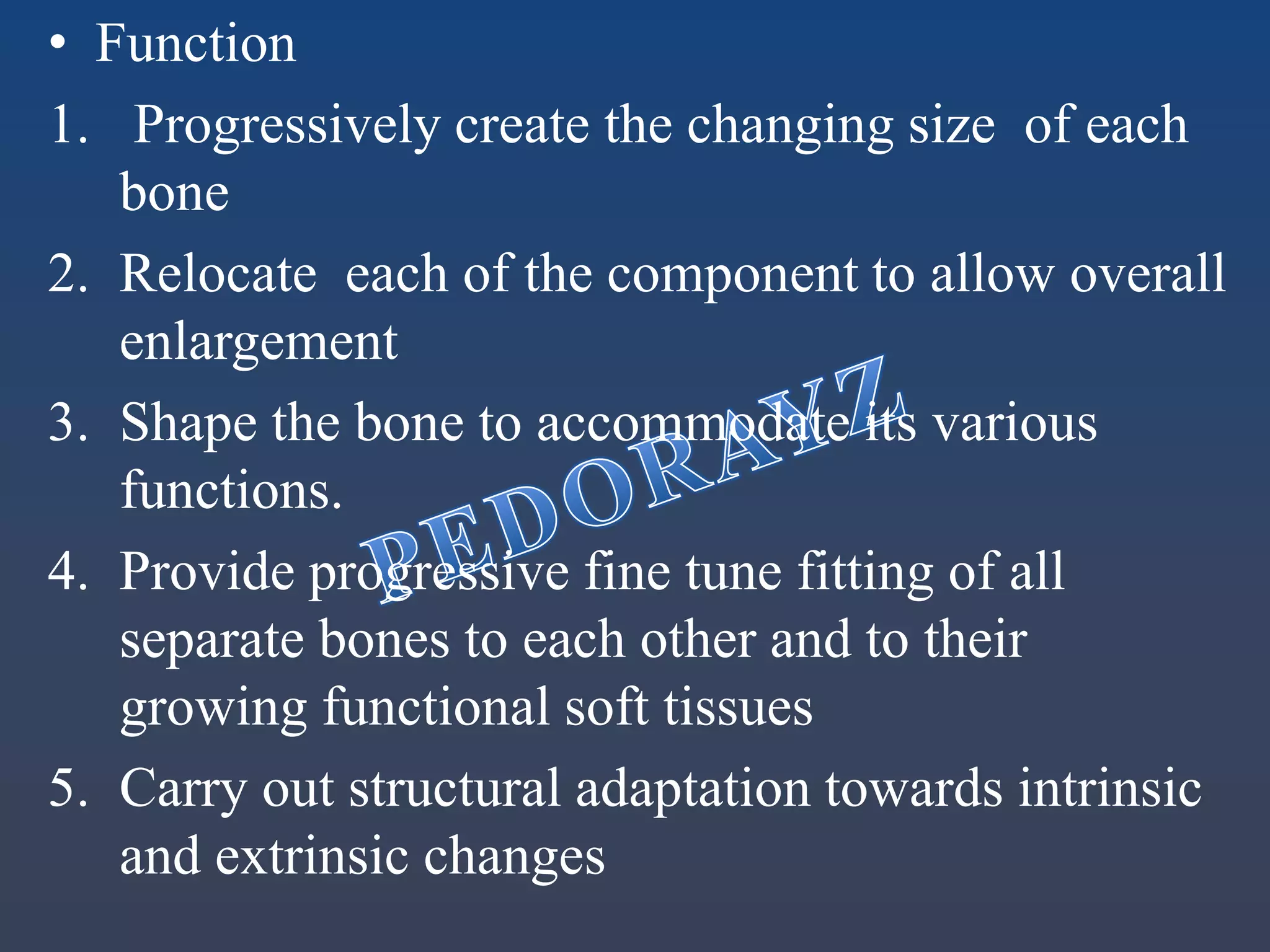 • Function

1. Progressively create the changing size of each bone

2. Relocate each of the component to allow overall enlargement

3. Shape the bone to accommodate its various functions.

4. Provide progressive fine tune fitting of all separate bones to each other and to their growing functional soft tissues

5. Carry out structural adaptation towards intrinsic and extrinsic changes

PEDORAYZ